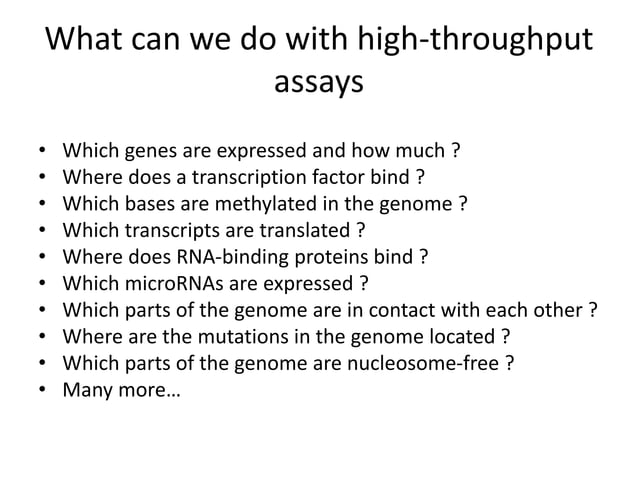 What can we do with high-throughput assays

• Which genes are expressed and how much ?
• Where does a transcription factor bind ?
• Which bases are methylated in the genome ?
• Which transcripts are translated ?
• Where does RNA-binding proteins bind ?
• Which microRNAs are expressed ?
• Which parts of the genome are in contact with each other ?
• Where are the mutations in the genome located ?
• Which parts of the genome are nucleosome-free ?
• Many more…